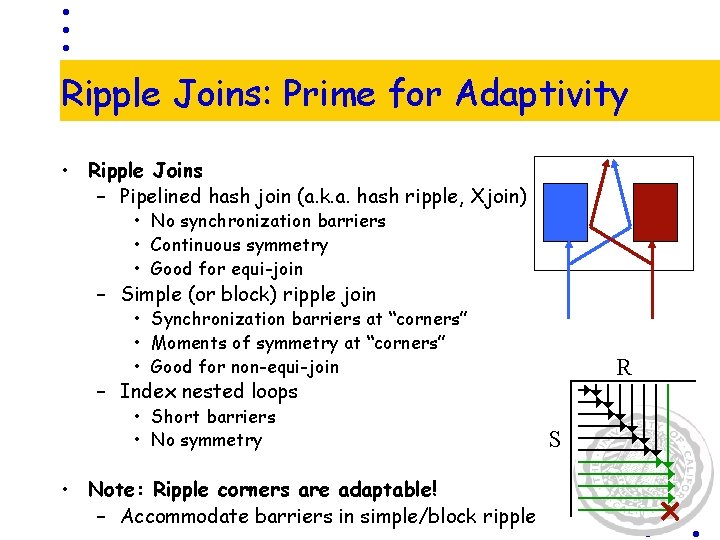 Ripple Joins: Prime for Adaptivity

• Ripple Joins
 – Pipelined hash join (a.k.a. hash ripple, Xjoin)
  • No synchronization barriers
  • Continuous symmetry
  • Good for equi-join
 – Simple (or block) ripple join
  • Synchronization barriers at "corners"
  • Moments of symmetry at "corners"
  • Good for non-equi-join
 – Index nested loops
  • Short barriers
  • No symmetry

• Note: Ripple corners are adaptable!
 – Accommodate barriers in simple/block ripple

R

S